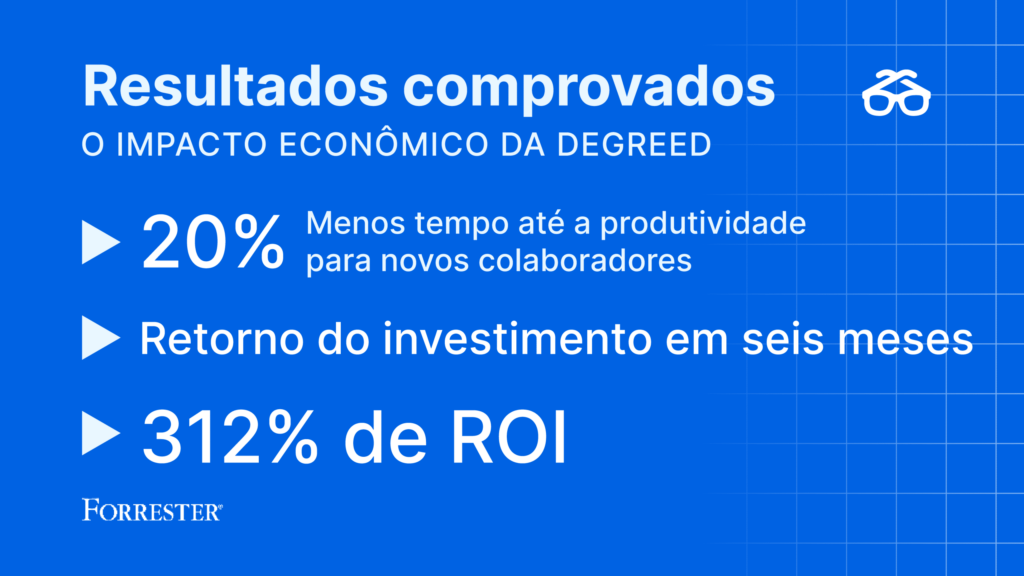 Resultados comprovados
O IMPACTO ECONÔMICO DA DEGREED

20% Menos tempo até a produtividade para novos colaboradores

Retorno do investimento em seis meses

312% de ROI

FORRESTER®